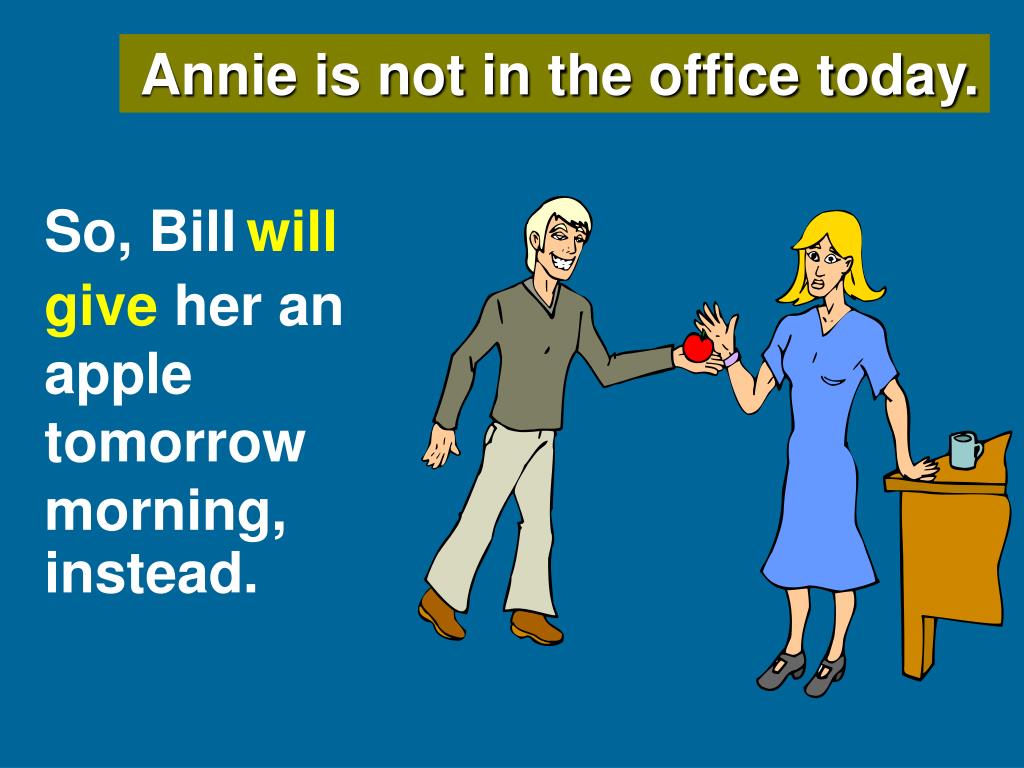 Annie is not in the office today.

So, Bill will give her an apple tomorrow morning, instead.